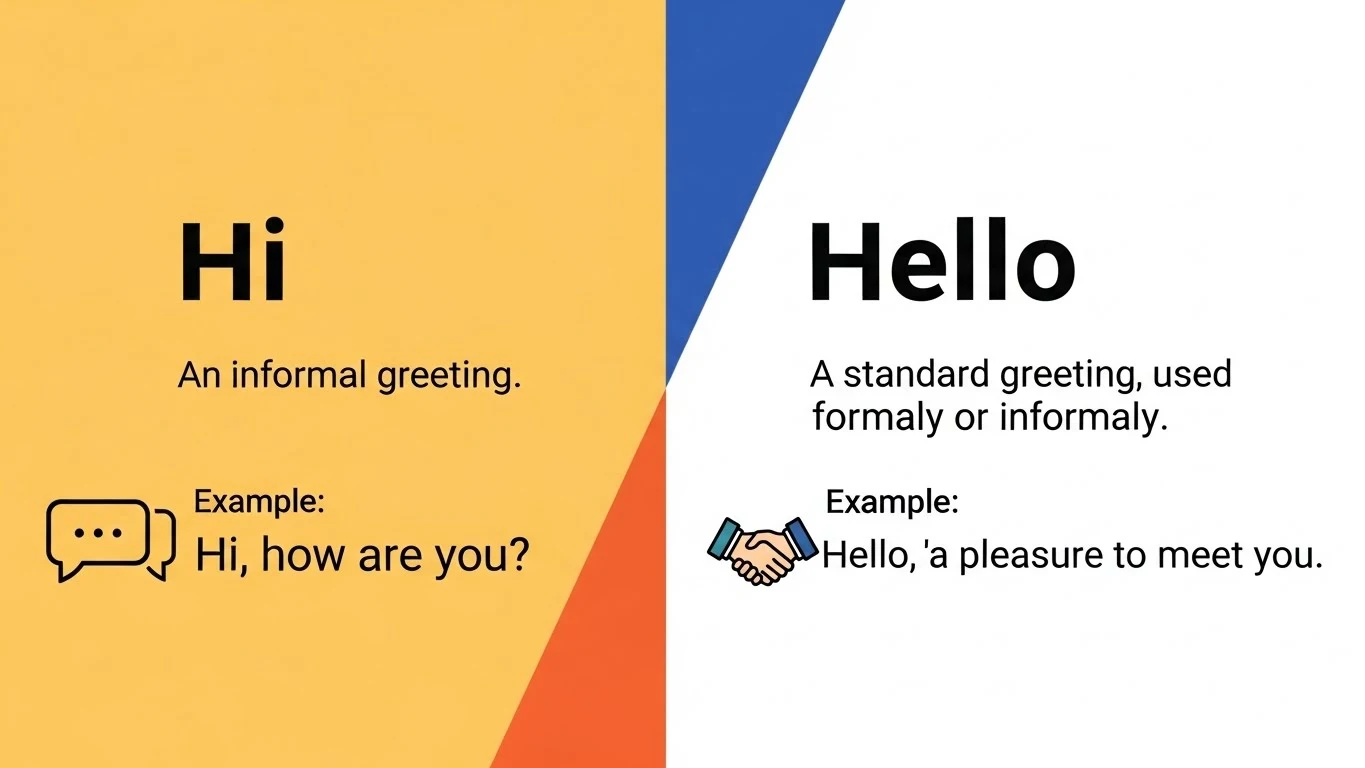 Hi

An informal greeting.

Example:
Hi, how are you?

Hello

A standard greeting, used formaly or informaly.

Example:
Hello, 'a pleasure to meet you.